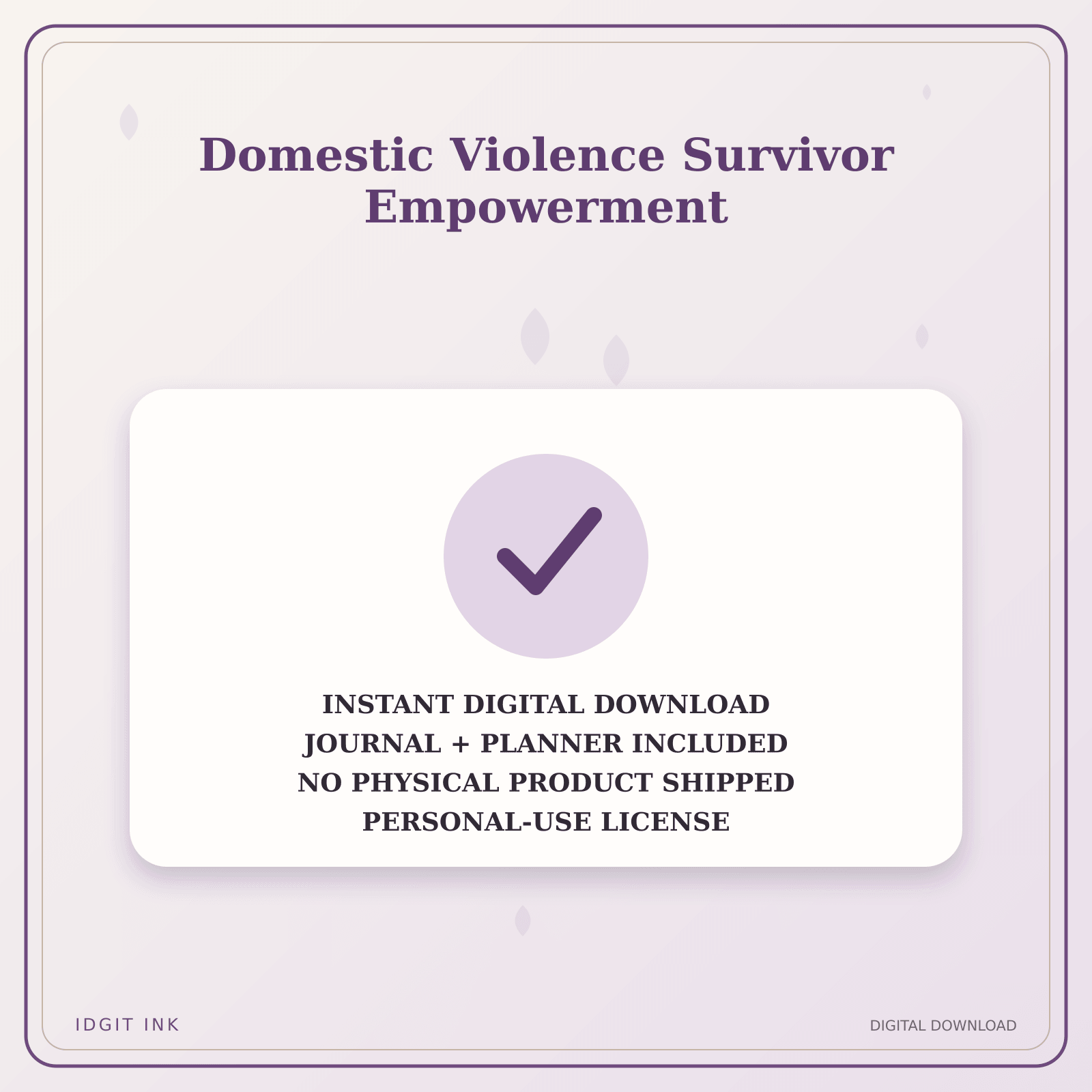 Domestic Violence Survivor Empowerment

INSTANT DIGITAL DOWNLOAD
JOURNAL + PLANNER INCLUDED
NO PHYSICAL PRODUCT SHIPPED
PERSONAL-USE LICENSE

IDGIT INK

DIGITAL DOWNLOAD